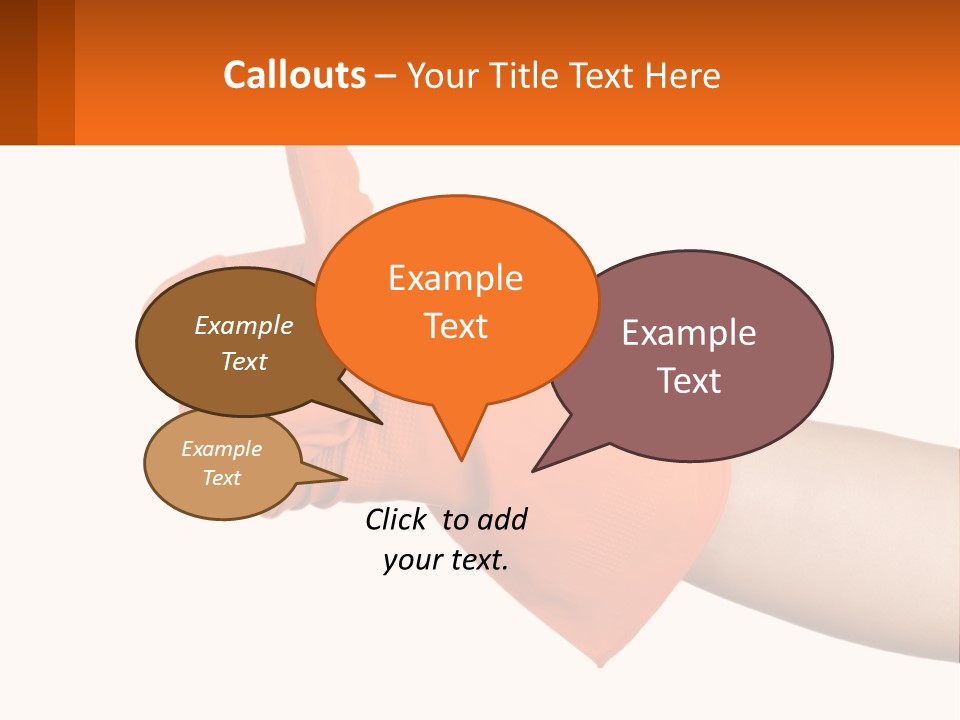 Callouts – Your Title Text Here

Example Text

Example Text

Example Text

Example Text

Click to add your text.